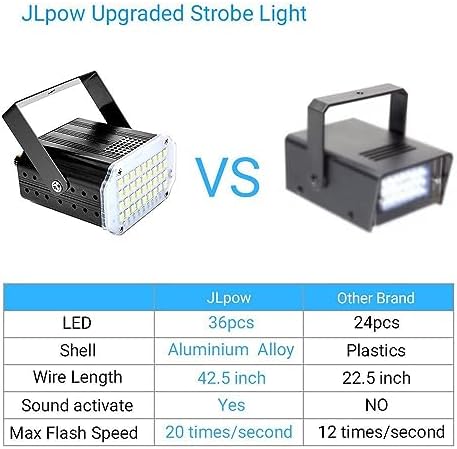 JLpow Upgraded Strobe Light

VS

|  | JLpow | Other Brand |
|---|---|---|
| LED | 36pcs | 24pcs |
| Shell | Aluminium Alloy | Plastics |
| Wire Length | 42.5 inch | 22.5 inch |
| Sound activate | Yes | NO |
| Max Flash Speed | 20 times/second | 12 times/second |